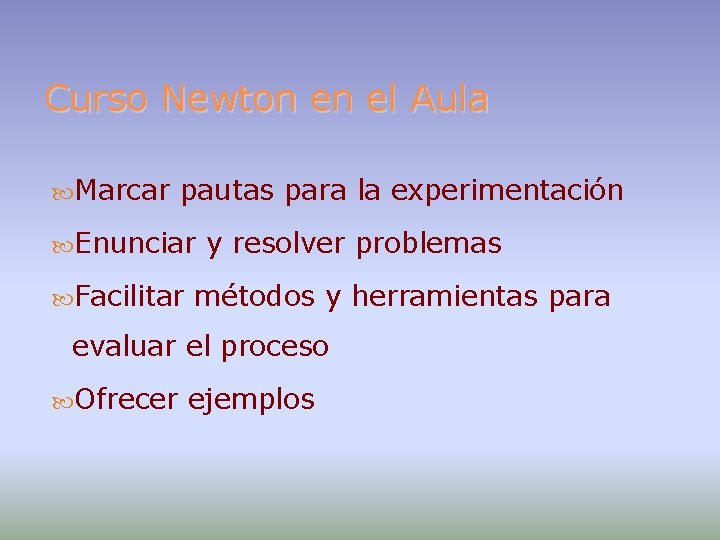 Curso Newton en el Aula

Marcar pautas para la experimentación

Enunciar y resolver problemas

Facilitar métodos y herramientas para evaluar el proceso

Ofrecer ejemplos